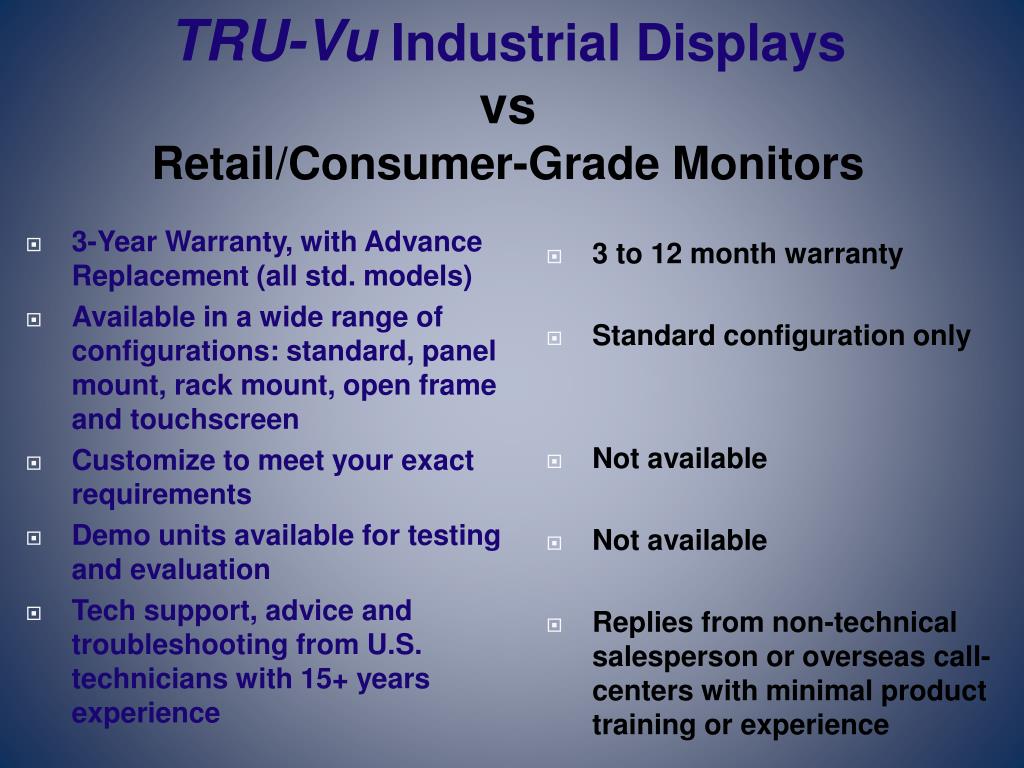 TRU-Vu Industrial Displays
vs
Retail/Consumer-Grade Monitors

3-Year Warranty, with Advance Replacement (all std. models)

Available in a wide range of configurations: standard, panel mount, rack mount, open frame and touchscreen

Customize to meet your exact requirements

Demo units available for testing and evaluation

Tech support, advice and troubleshooting from U.S. technicians with 15+ years experience

3 to 12 month warranty

Standard configuration only

Not available

Not available

Replies from non-technical salesperson or overseas call-centers with minimal product training or experience